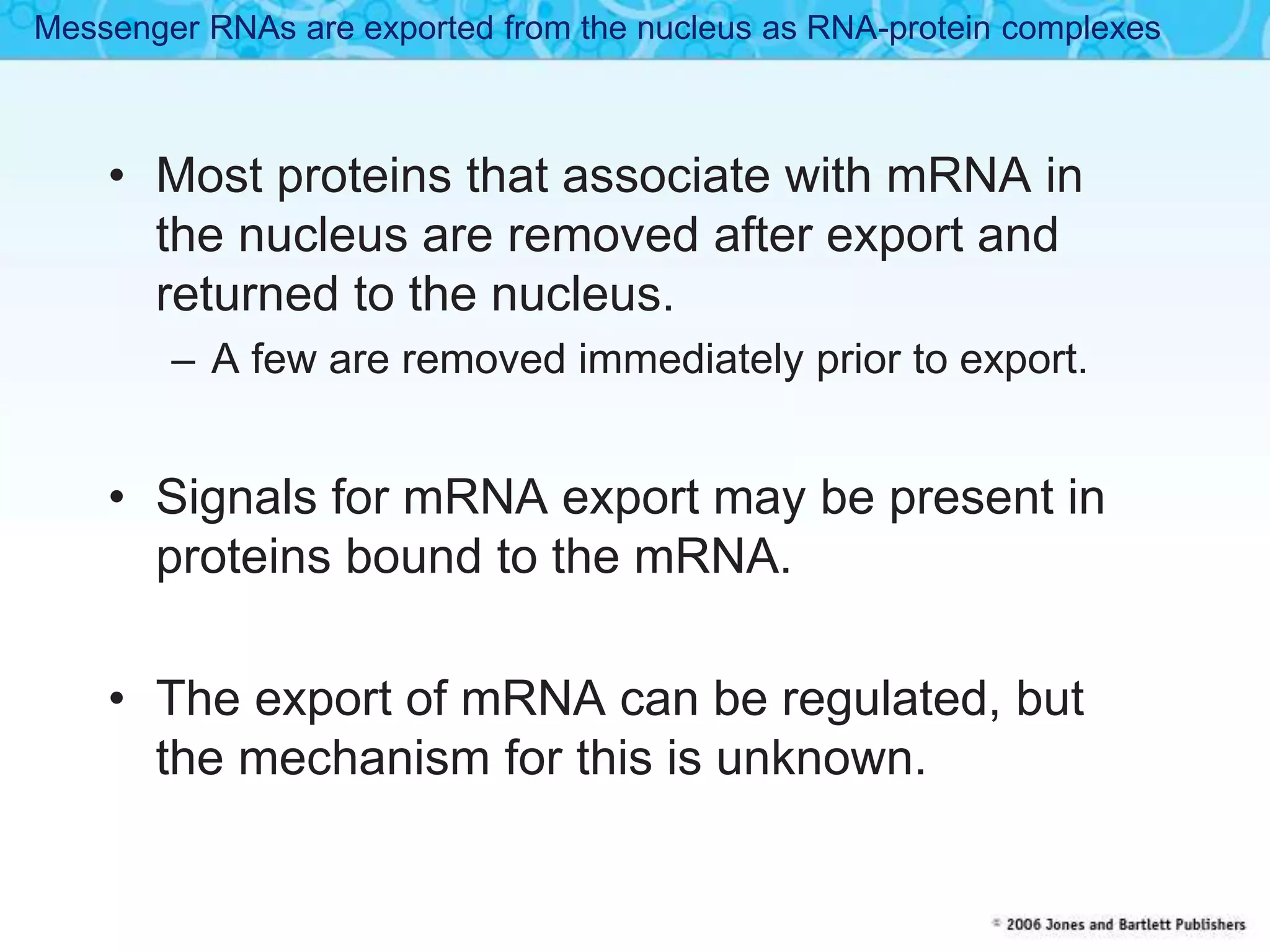 Messenger RNAs are exported from the nucleus as RNA-protein complexes

• Most proteins that associate with mRNA in the nucleus are removed after export and returned to the nucleus.
– A few are removed immediately prior to export.

• Signals for mRNA export may be present in proteins bound to the mRNA.

• The export of mRNA can be regulated, but the mechanism for this is unknown.

© 2006 Jones and Bartlett Publishers